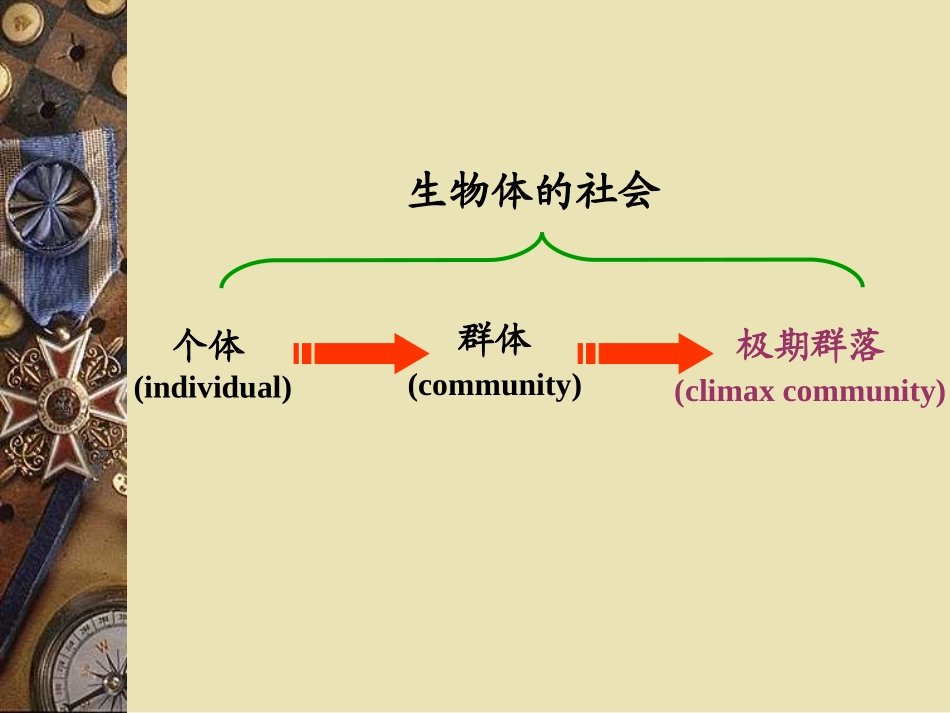 生物体的社会

个体
(individual)

群体
(community)

极期群落
(climax community)